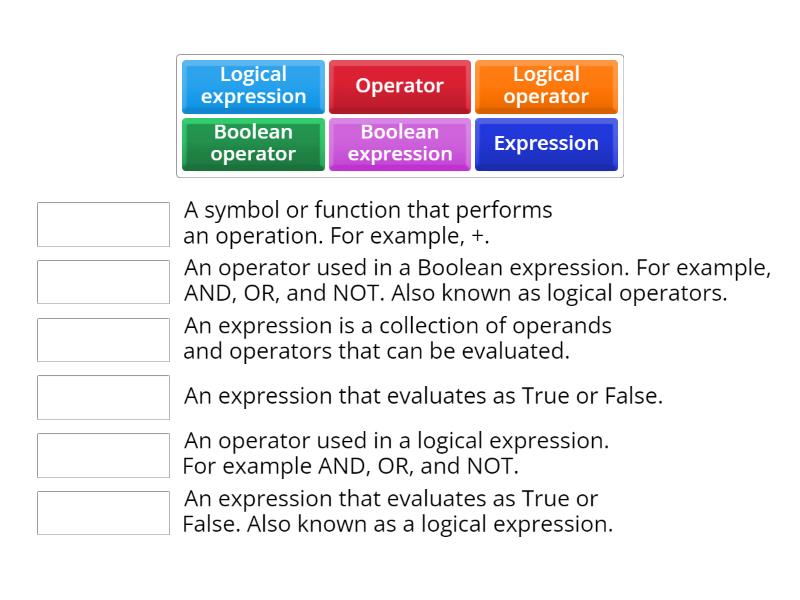 Logical expression
Operator
Logical operator
Boolean operator
Boolean expression
Expression

A symbol or function that performs an operation. For example, +.

An operator used in a Boolean expression. For example, AND, OR, and NOT. Also known as logical operators.

An expression is a collection of operands and operators that can be evaluated.

An expression that evaluates as True or False.

An operator used in a logical expression. For example AND, OR, and NOT.

An expression that evaluates as True or False. Also known as a logical expression.